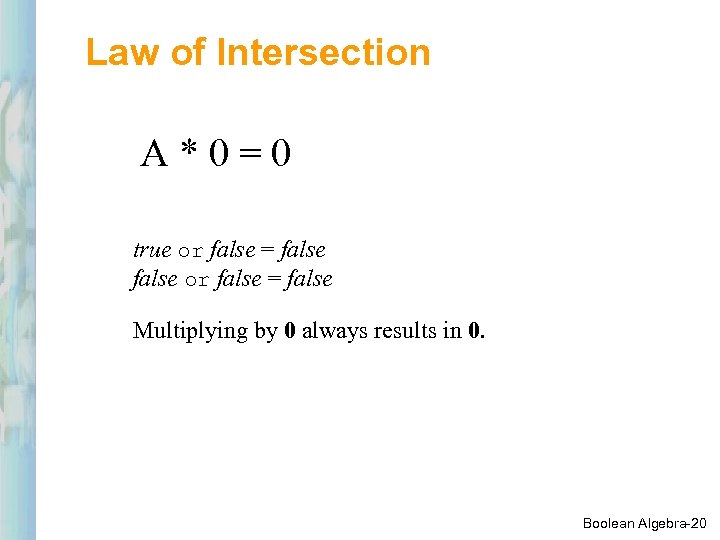 Law of Intersection

$A * 0 = 0$

true or false = false
false or false = false

Multiplying by 0 always results in 0.

Boolean Algebra-20